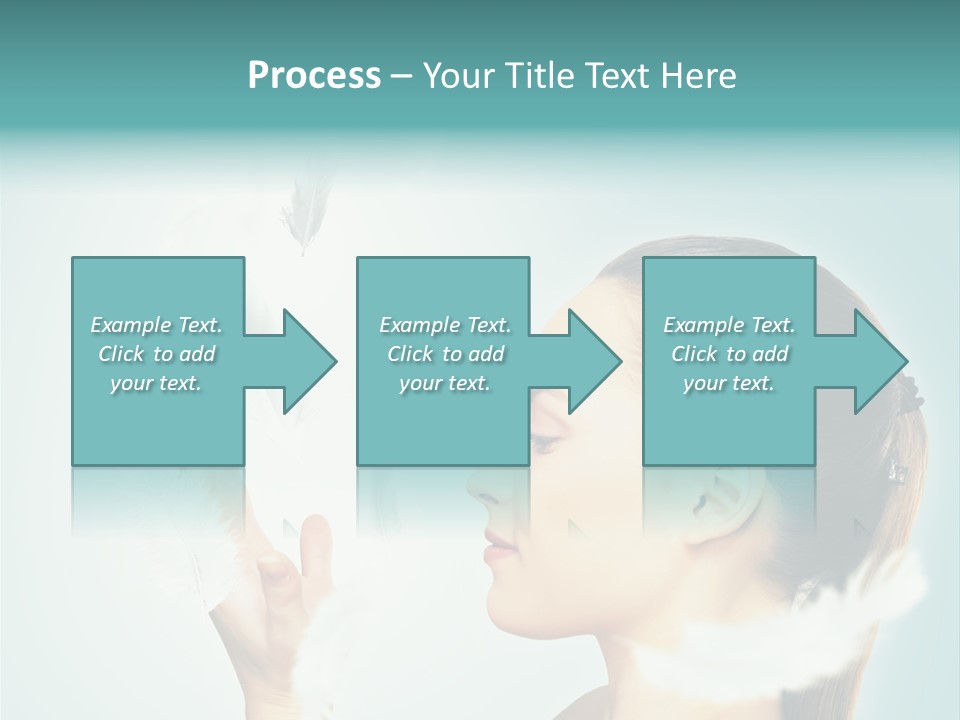 Process – Your Title Text Here

Example Text. Click to add your text.

Example Text. Click to add your text.

Example Text. Click to add your text.